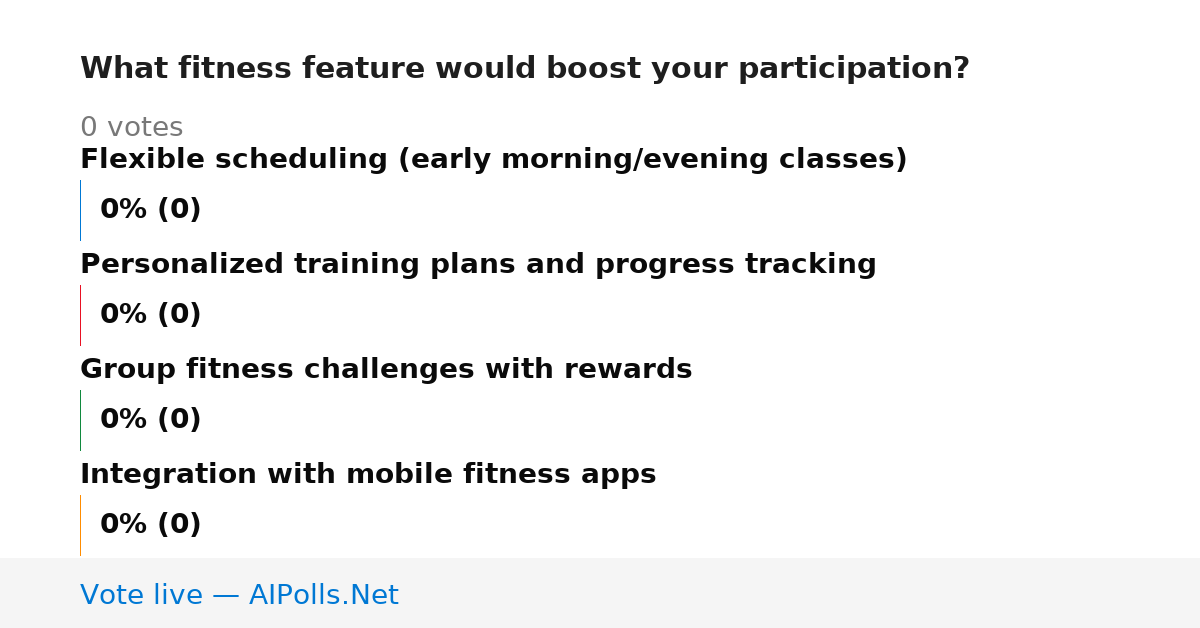 What fitness feature would boost your participation?

0 votes

Flexible scheduling (early morning/evening classes)

0% (0)

Personalized training plans and progress tracking

0% (0)

Group fitness challenges with rewards

0% (0)

Integration with mobile fitness apps

0% (0)

Vote live — AIPolls.Net